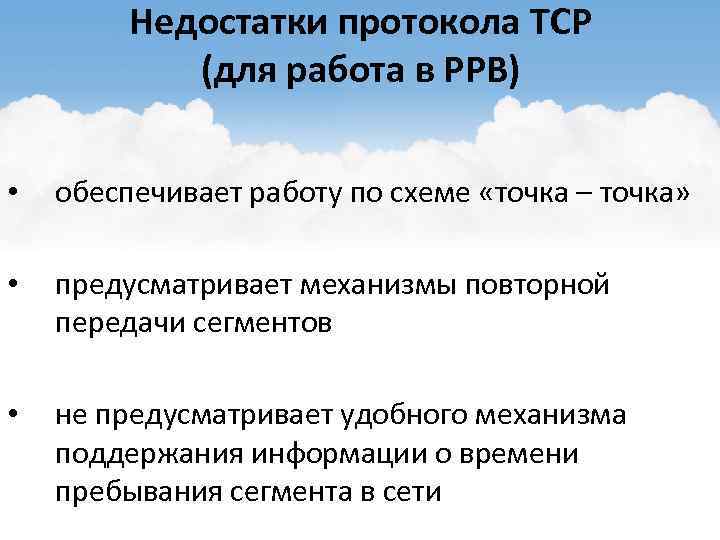 Недостатки протокола TCP (для работа в РРВ)

• обеспечивает работу по схеме «точка – точка»

• предусматривает механизмы повторной передачи сегментов

• не предусматривает удобного механизма поддержания информации о времени пребывания сегмента в сети